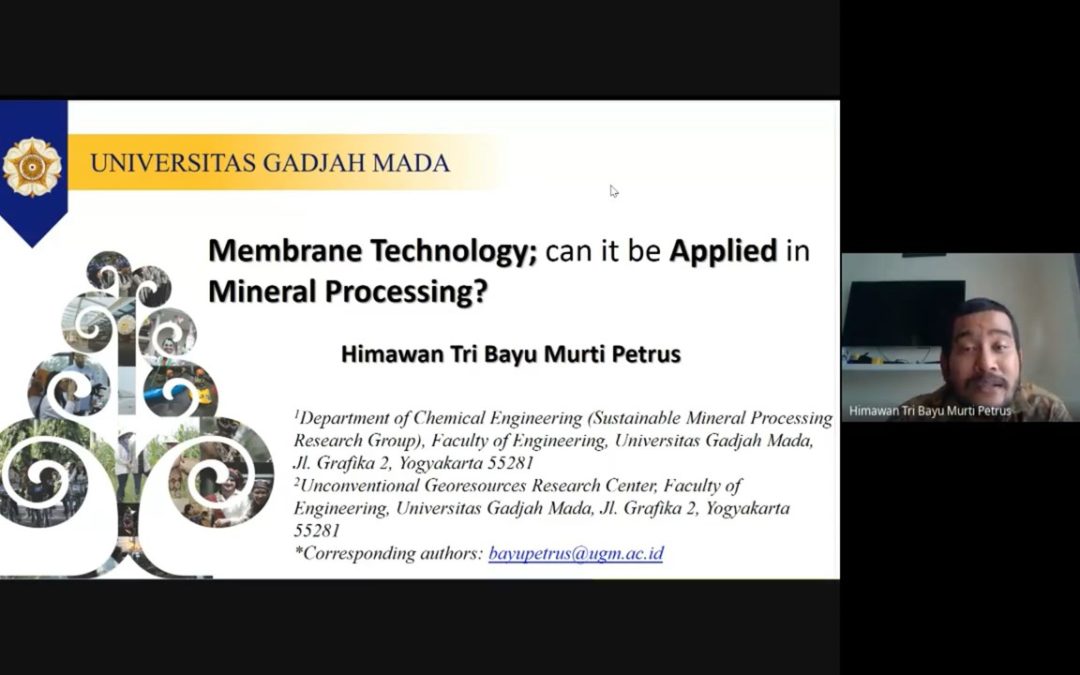 UNIVERSITAS GADJAH MADA

Membrane Technology; can it be Applied in Mineral Processing?

Himawan Tri Bayu Murti Petrus

$^1$Department of Chemical Engineering (Sustainable Mineral Processing Research Group), Faculty of Engineering, Universitas Gadjah Mada, Jl. Grafika 2, Yogyakarta 55281
$^2$Unconventional Georesources Research Center, Faculty of Engineering, Universitas Gadjah Mada, Jl. Grafika 2, Yogyakarta 55281
*Corresponding authors: bayupetrus@ugm.ac.id

Himawan Tri Bayu Murti Petrus